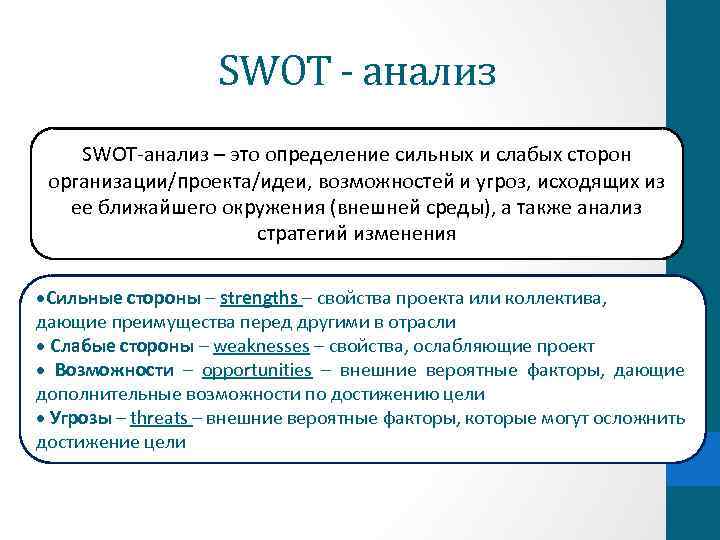 SWOT - анализ

SWOT-анализ – это определение сильных и слабых сторон организации/проекта/идеи, возможностей и угроз, исходящих из ее ближайшего окружения (внешней среды), а также анализ стратегий изменения

•Сильные стороны – strengths – свойства проекта или коллектива, дающие преимущества перед другими в отрасли
• Слабые стороны – weaknesses – свойства, ослабляющие проект
• Возможности – opportunities – внешние вероятные факторы, дающие дополнительные возможности по достижению цели
• Угрозы – threats – внешние вероятные факторы, которые могут осложнить достижение цели